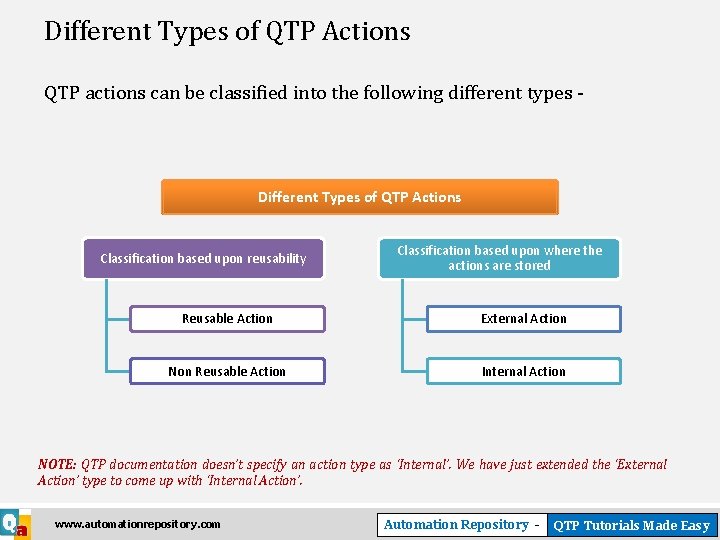 Different Types of QTP Actions

QTP actions can be classified into the following different types -

Different Types of QTP Actions

Classification based upon reusability

Reusable Action

Non Reusable Action

Classification based upon where the actions are stored

External Action

Internal Action

NOTE: QTP documentation doesn't specify an action type as 'Internal'. We have just extended the 'External Action' type to come up with 'Internal Action'.

Qa

www.automationrepository.com

Automation Repository - QTP Tutorials Made Easy